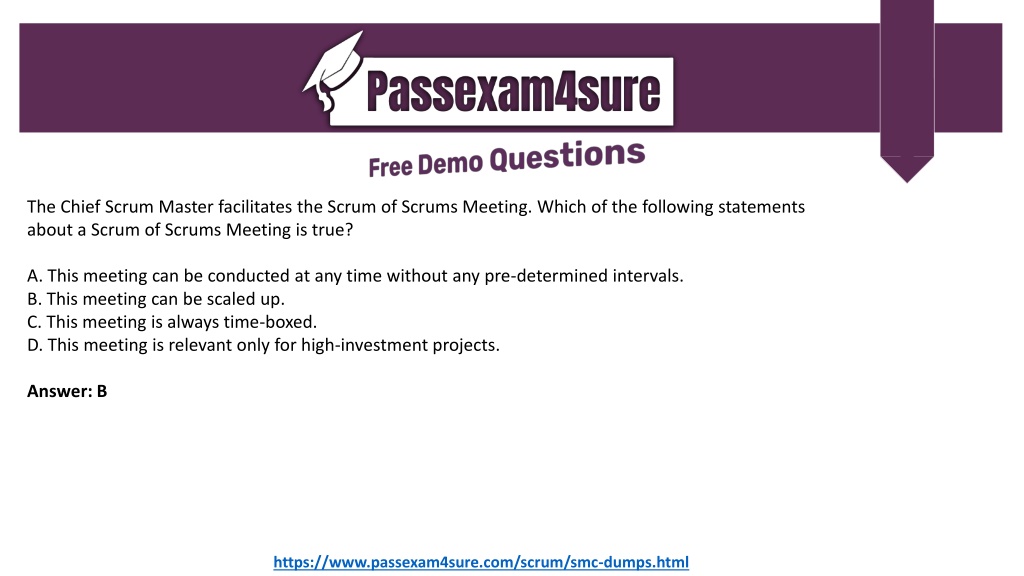 Passexam4sure

Free Demo Questions

The Chief Scrum Master facilitates the Scrum of Scrums Meeting. Which of the following statements about a Scrum of Scrums Meeting is true?

A. This meeting can be conducted at any time without any pre-determined intervals.
B. This meeting can be scaled up.
C. This meeting is always time-boxed.
D. This meeting is relevant only for high-investment projects.

Answer: B

https://www.passexam4sure.com/scrum/smc-dumps.html